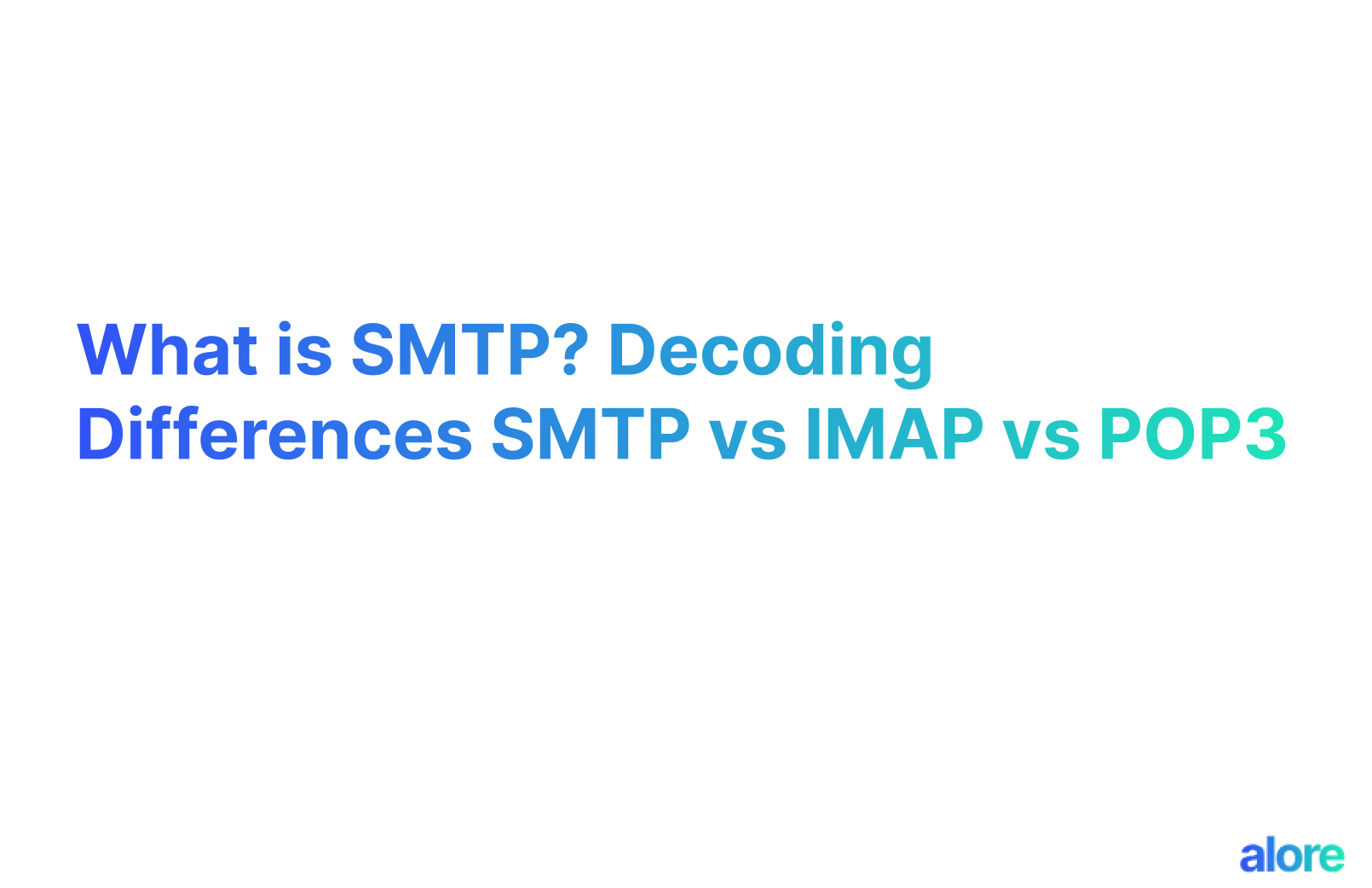 What is SMTP? Decoding Differences SMTP vs IMAP vs POP3

alore